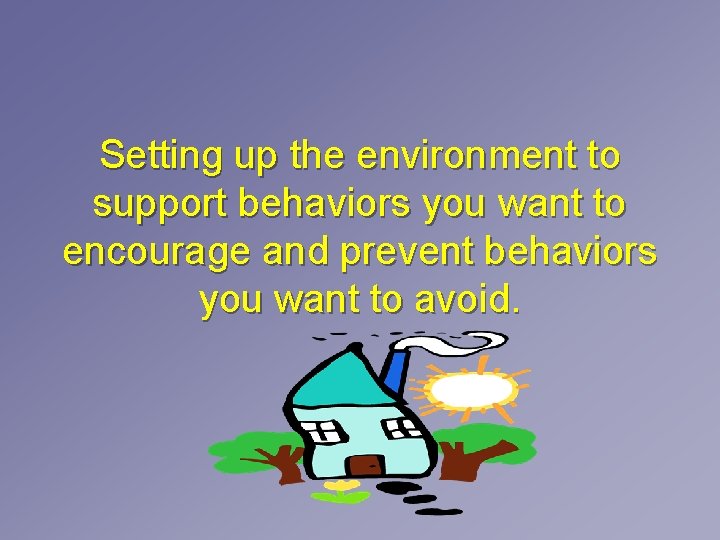 Setting up the environment to support behaviors you want to encourage and prevent behaviors you want to avoid.